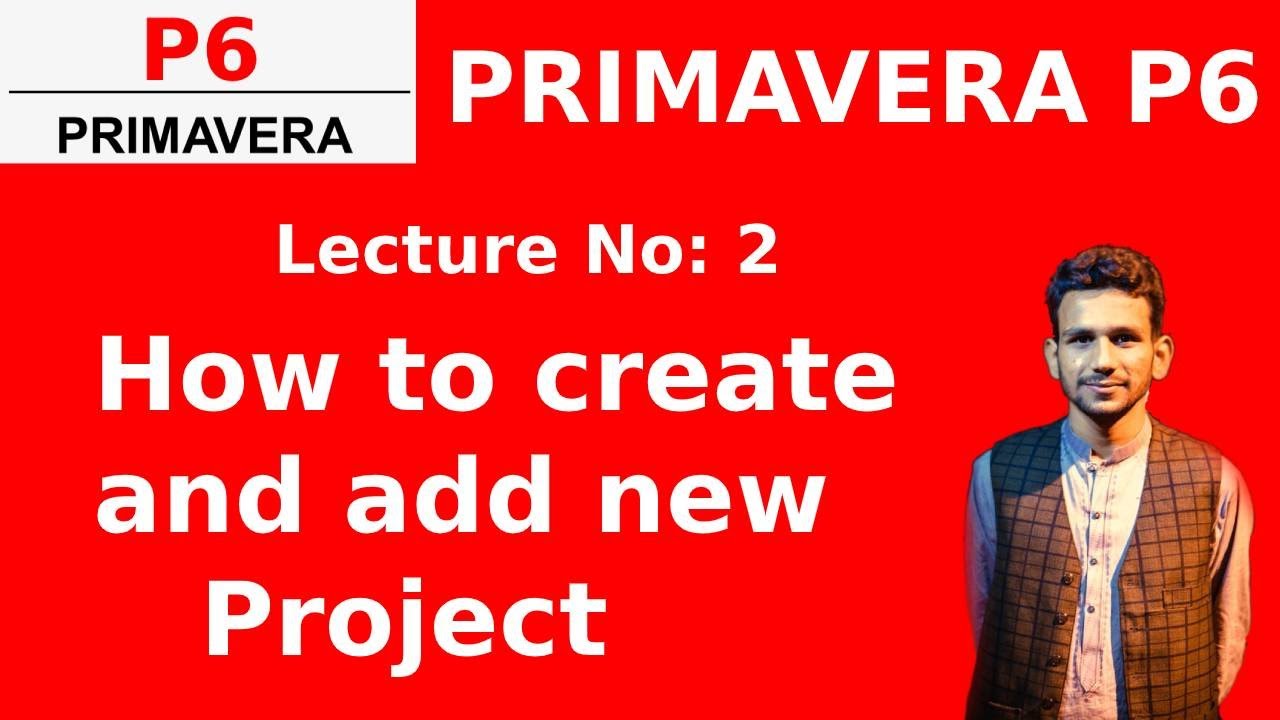 P6
PRIMAVERA

PRIMAVERA P6

Lecture No: 2

How to create and add new Project